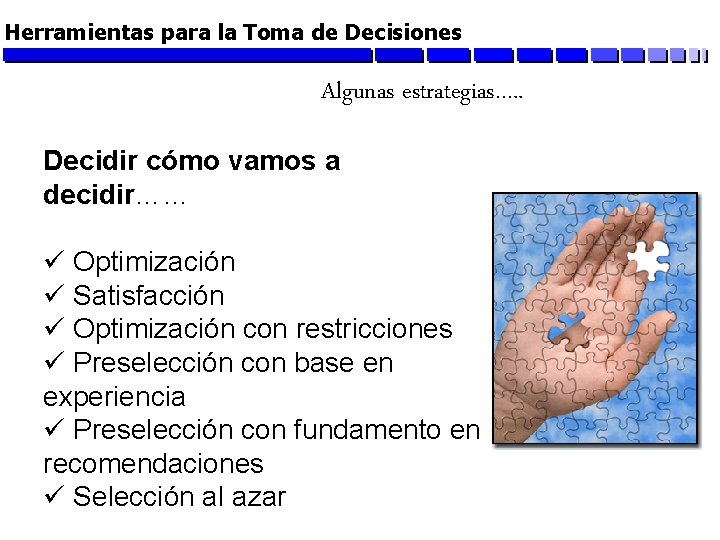 Herramientas para la Toma de Decisiones

Algunas estrategias.....

Decidir cómo vamos a decidir……

✓ Optimización
✓ Satisfacción
✓ Optimización con restricciones
✓ Preselección con base en experiencia
✓ Preselección con fundamento en recomendaciones
✓ Selección al azar